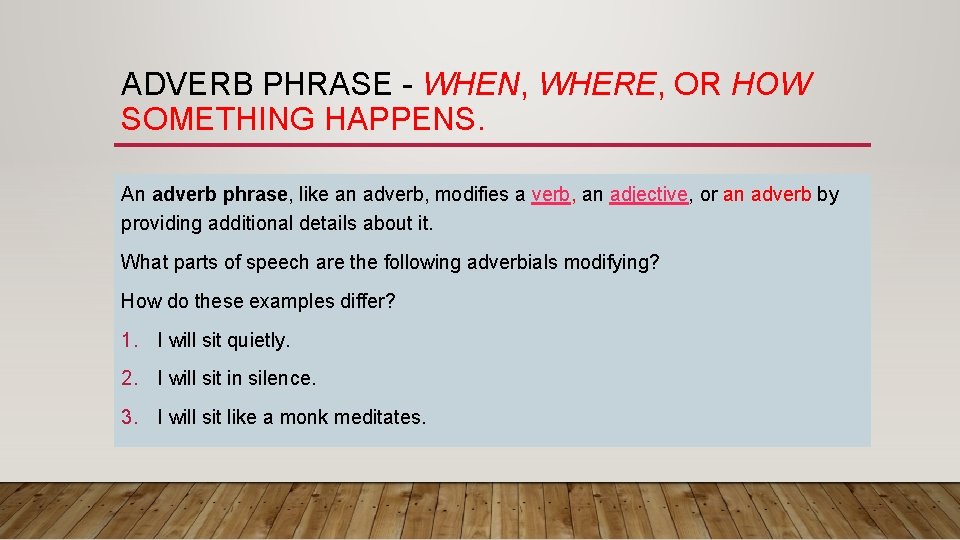 ADVERB PHRASE - WHEN, WHERE, OR HOW SOMETHING HAPPENS.

An adverb phrase, like an adverb, modifies a verb, an adjective, or an adverb by providing additional details about it.

What parts of speech are the following adverbials modifying?

How do these examples differ?

1. I will sit quietly.

2. I will sit in silence.

3. I will sit like a monk meditates.